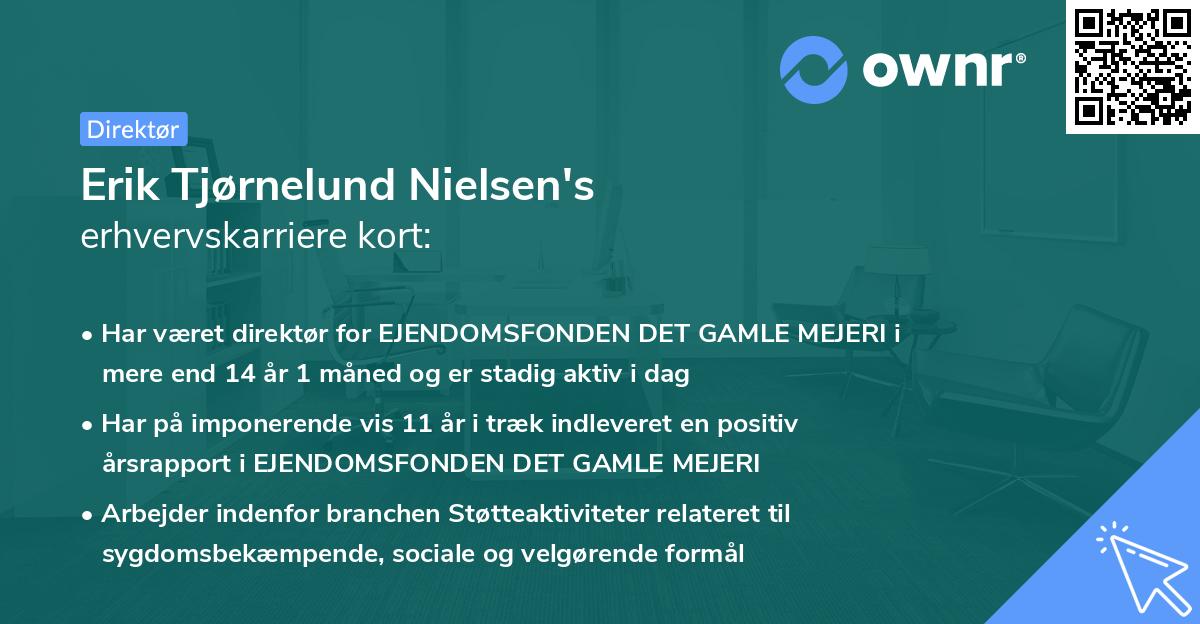 ownr®

Direktør

Erik Tjørnelund Nielsen's
erhvervskarriere kort:

• Har været direktør for EJENDOMSFONDEN DET GAMLE MEJERI i mere end 14 år 1 måned og er stadig aktiv i dag

• Har på imponerende vis 11 år i træk indleveret en positiv årsrapport i EJENDOMSFONDEN DET GAMLE MEJERI

• Arbejder indenfor branchen Støtteaktiviteter relateret til sygdomsbekæmpende, sociale og velgørende formål